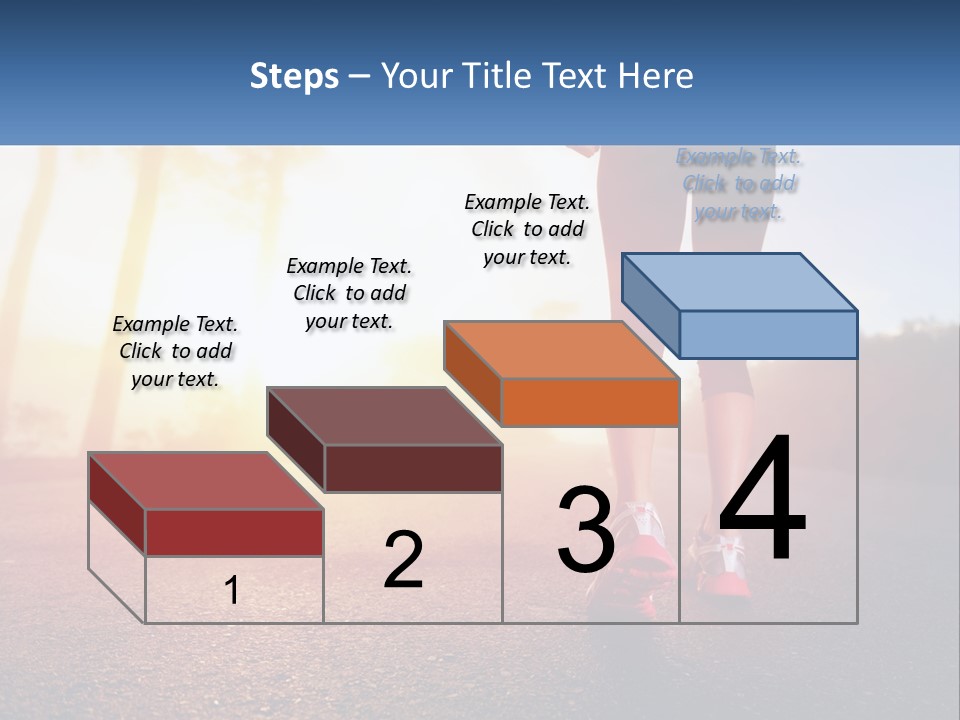 Steps – Your Title Text Here

Example Text. Click to add your text.

Example Text. Click to add your text.

Example Text. Click to add your text.

Example Text. Click to add your text.

1

2

3

4